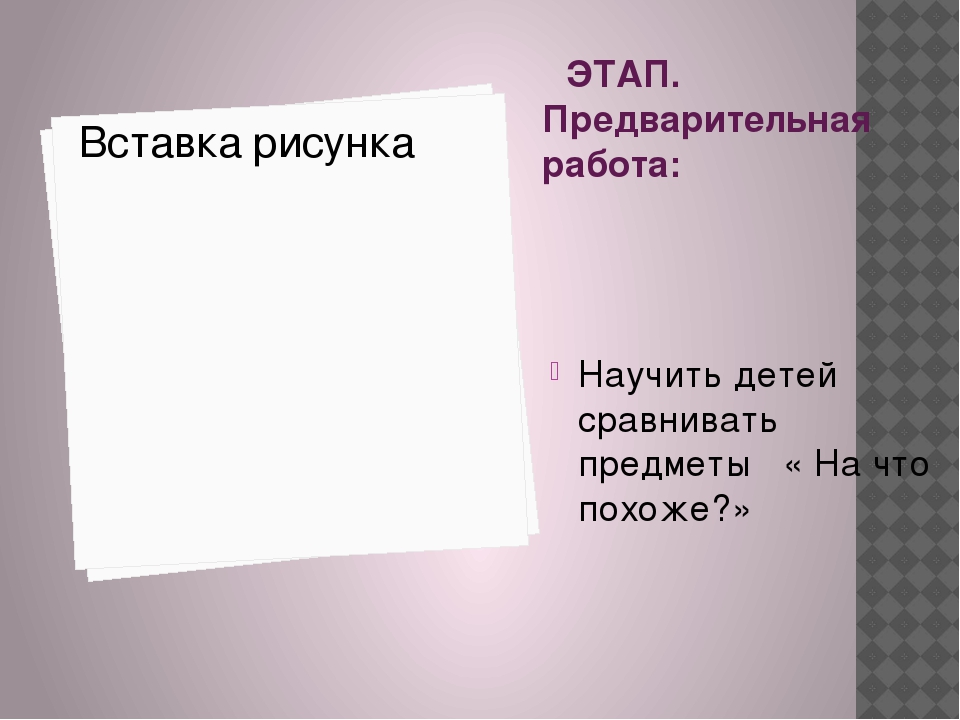 Вставка рисунка

ЭТАП. Предварительная работа:

Научить детей сравнивать предметы « На что похоже?»